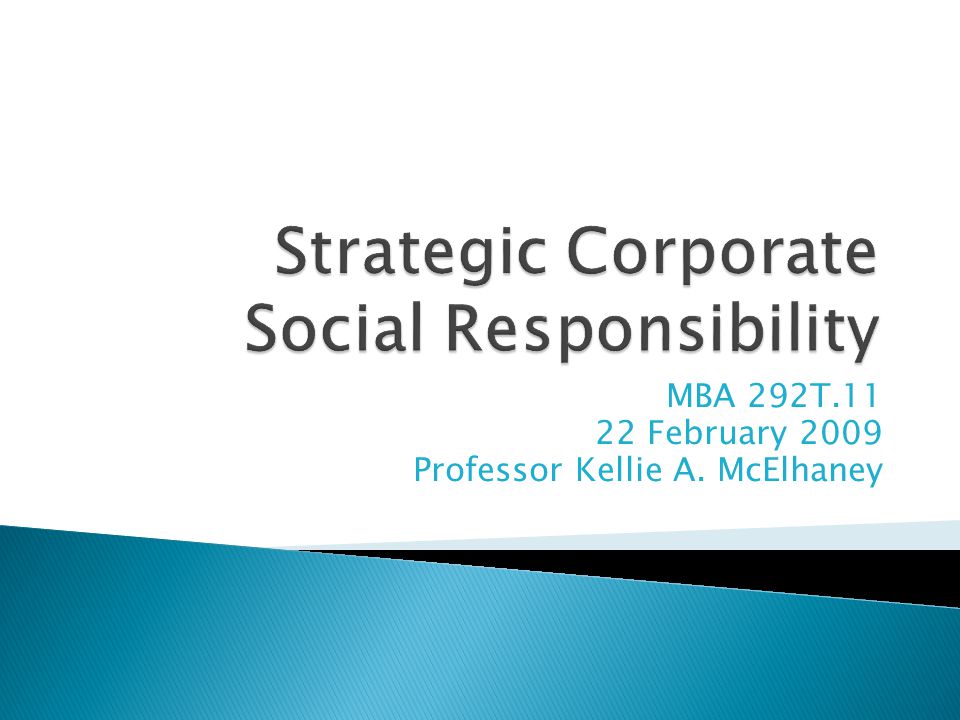 Strategic Corporate Social Responsibility

MBA 292T.11
22 February 2009
Professor Kellie A. McElhaney